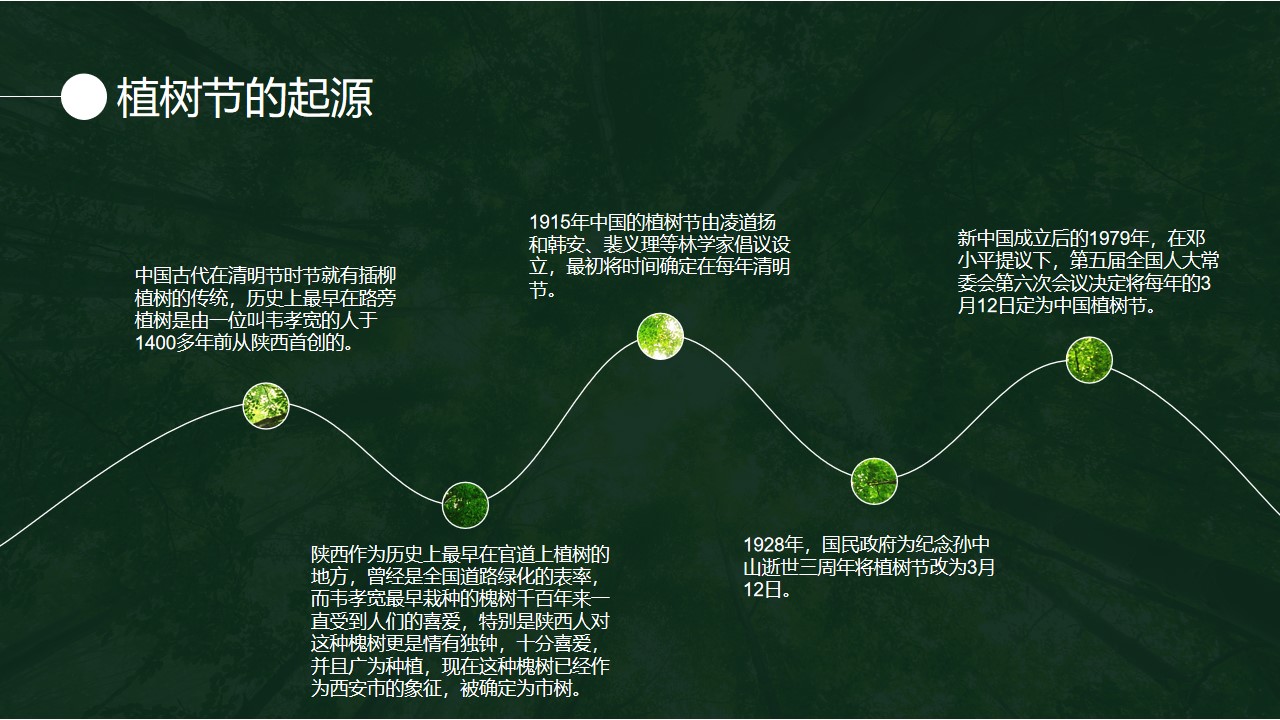 植树节的起源

中国古代在清明节时节就有插柳植树的传统，历史上最早在路旁植树是由一位叫韦孝宽的人于1400多年前从陕西首创的。

陕西作为历史上最早在官道上植树的地方，曾经是全国道路绿化的表率，而韦孝宽最早栽种的槐树千百年来一直受到人们的喜爱，特别是陕西人对这种槐树更是情有独钟，十分喜爱，并且广为种植，现在这种槐树已经作为西安市的象征，被确定为市树。

1915年中国的植树节由凌道扬和韩安、裴义理等林学家倡议设立，最初将时间确定在每年清明节。

1928年，国民政府为纪念孙中山逝世三周年将植树节改为3月12日。

新中国成立后的1979年，在邓小平提议下，第五届全国人大常委会第六次会议决定将每年的3月12日定为中国植树节。